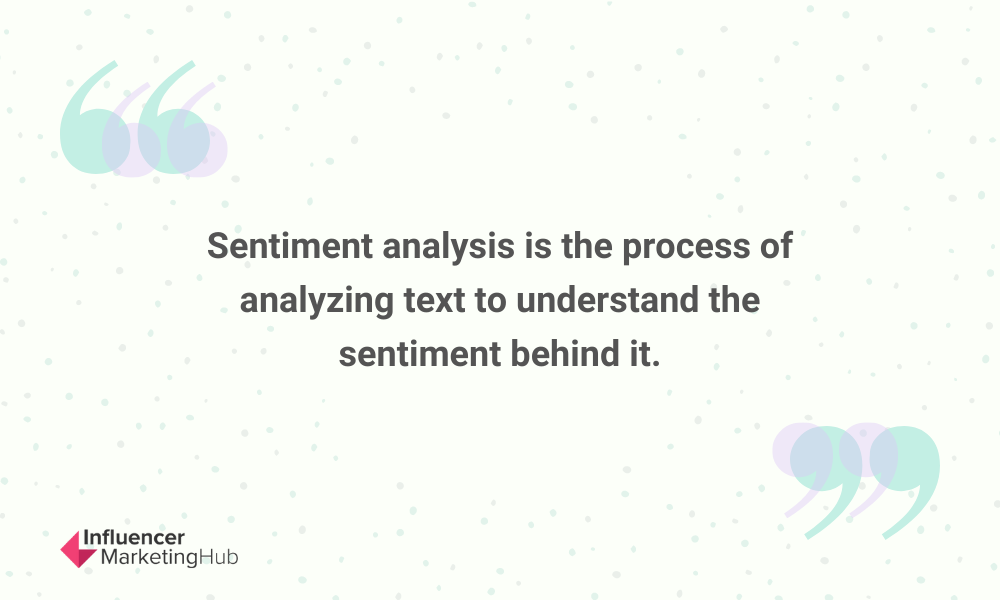 Sentiment analysis is the process of analyzing text to understand the sentiment behind it.

Influencer MarketingHub